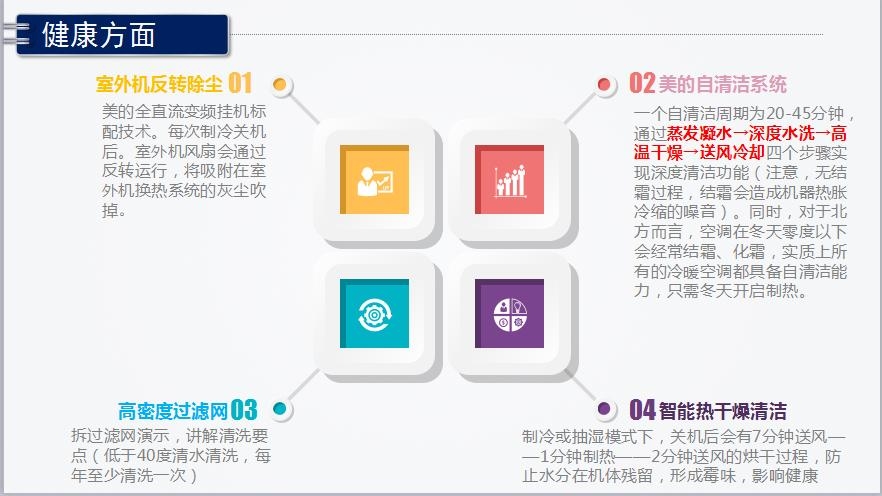 健康方面

室外机反转除尘 01

美的全直流变频挂机标配技术。每次制冷关机后。室外机风扇会通过反转运行，将吸附在室外机换热系统的灰尘吹掉。

02 美的自清洁系统

一个自清洁周期为20-45分钟，通过蒸发凝水→深度水洗→高温干燥→送风冷却四个步骤实现深度清洁功能（注意，无结霜过程，结霜会造成机器热胀冷缩的噪音）。同时，对于北方而言，空调在冬天零度以下会经常结霜、化霜，实质上所有的冷暖空调都具备自清洁能力，只需冬天开启制热。

高密度过滤网 03

拆过滤网演示，讲解清洗要点（低于40度清水清洗，每年至少清洗一次）

04 智能热干燥清洁

制冷或抽湿模式下，关机后会有7分钟送风——1分钟制热——2分钟送风的烘干过程，防止水分在机体残留，形成霉味，影响健康